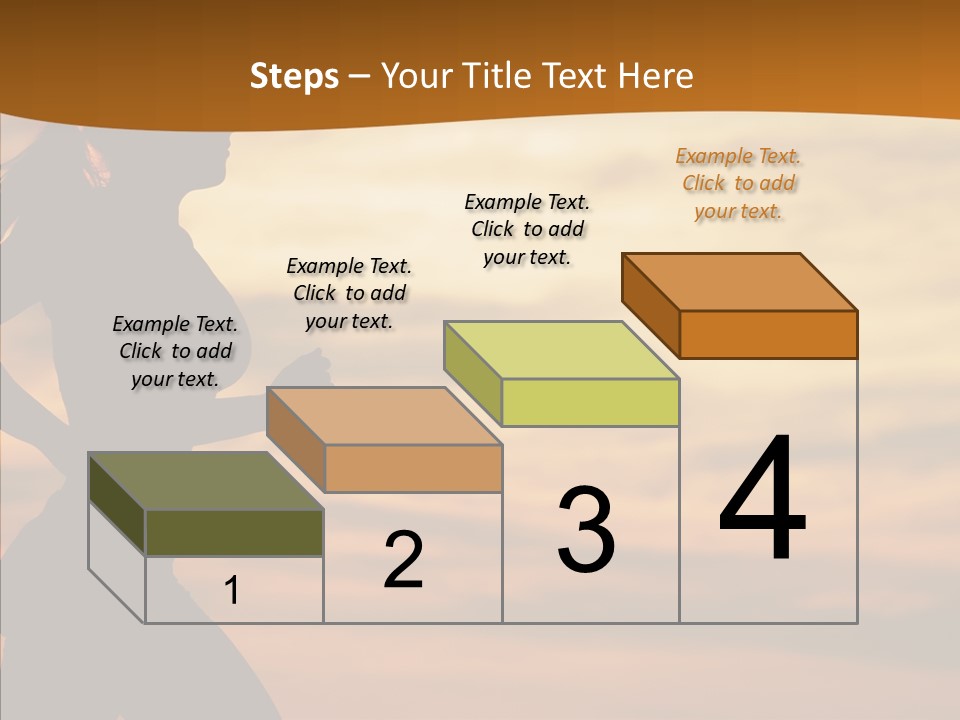 Steps – Your Title Text Here

Example Text. Click to add your text.

Example Text. Click to add your text.

Example Text. Click to add your text.

Example Text. Click to add your text.

1

2

3

4